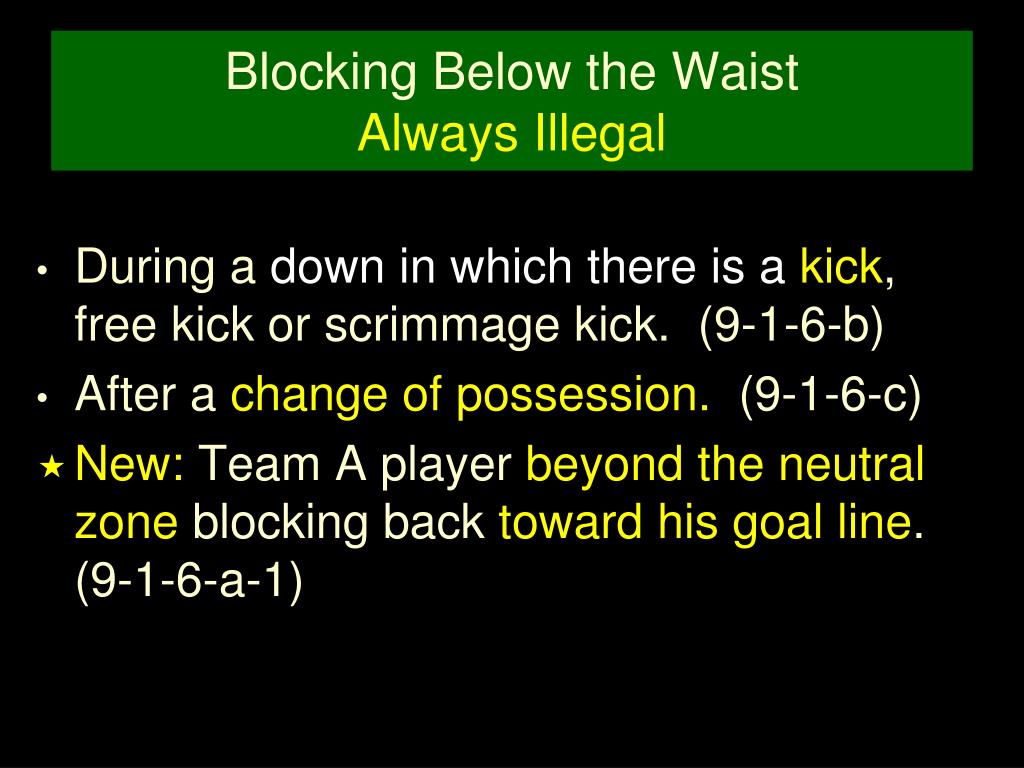 Blocking Below the Waist
Always Illegal

• During a down in which there is a kick, free kick or scrimmage kick. (9-1-6-b)
• After a change of possession. (9-1-6-c)
★ New: Team A player beyond the neutral zone blocking back toward his goal line. (9-1-6-a-1)